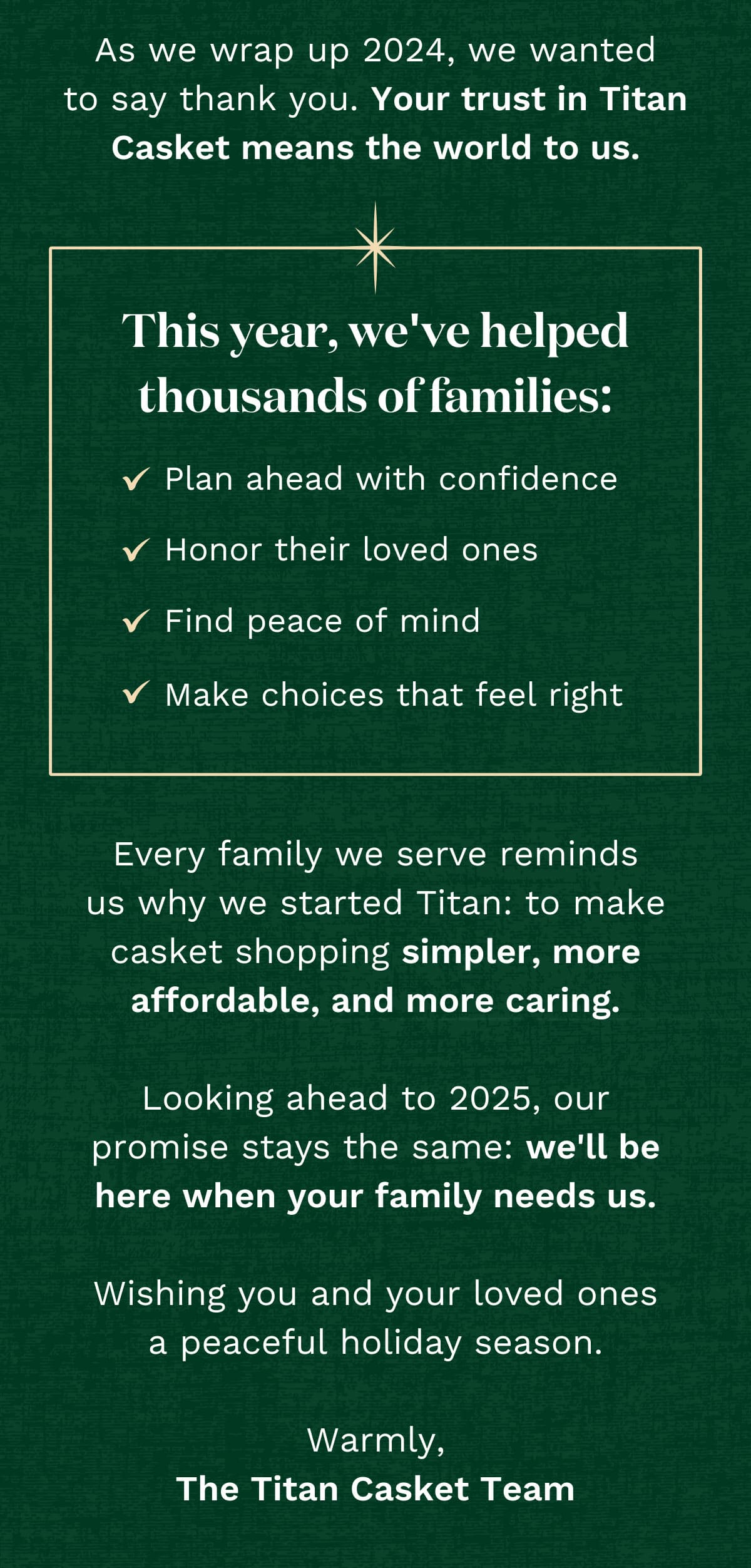 As we wrap up 2024, we wanted to say thank you. Your trust in Titan Casket means the world to us.

This year, we've helped thousands of families:

✓ Plan ahead with confidence

✓ Honor their loved ones

✓ Find peace of mind

✓ Make choices that feel right

Every family we serve reminds us why we started Titan: to make casket shopping simpler, more affordable, and more caring.

Looking ahead to 2025, our promise stays the same: we'll be here when your family needs us.

Wishing you and your loved ones a peaceful holiday season.

Warmly,
The Titan Casket Team